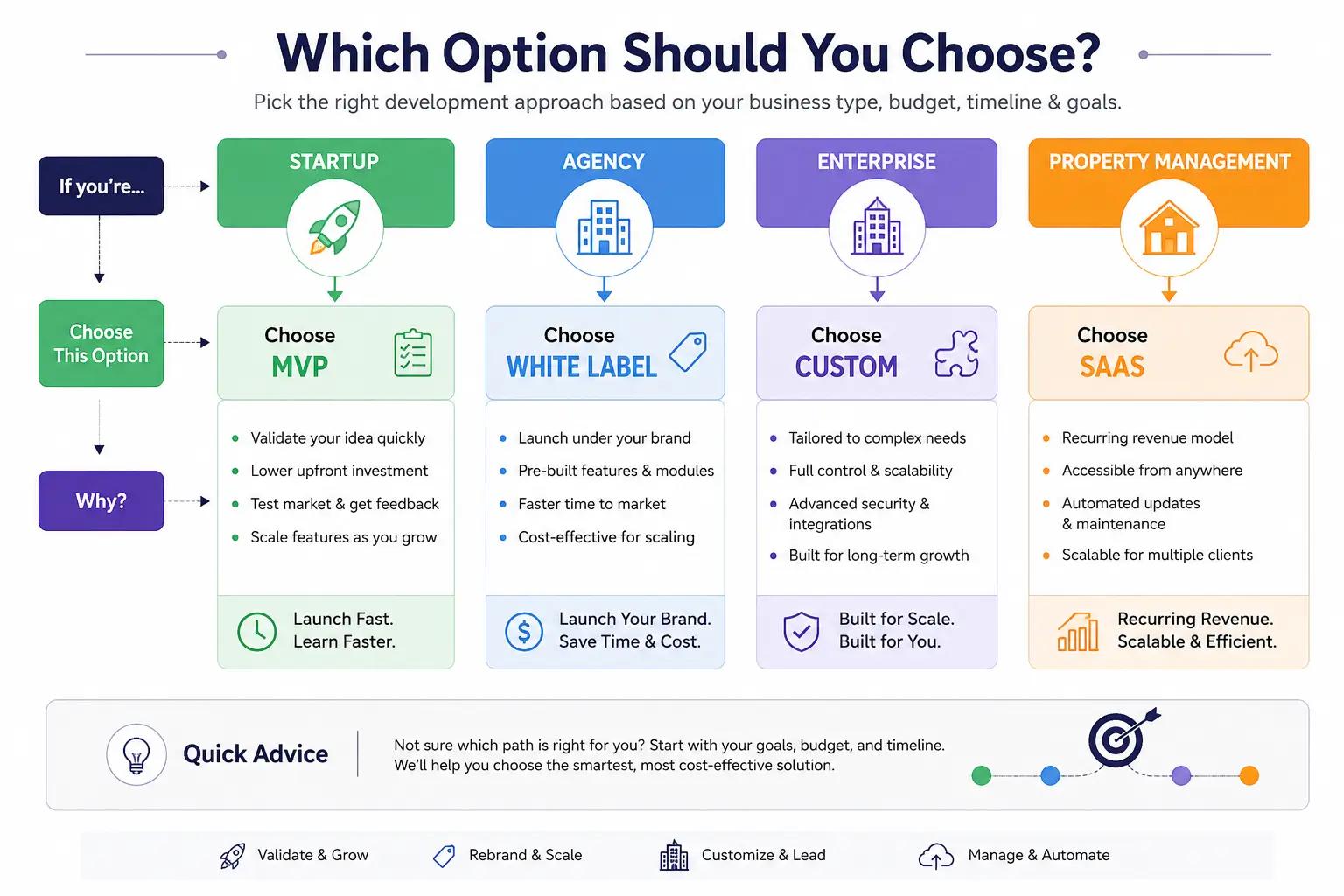 Which Option Should You Choose?

Pick the right development approach based on your business type, budget, timeline & goals.

If you're...

Choose This Option

Why?

STARTUP

Choose MVP

- Validate your idea quickly
- Lower upfront investment
- Test market & get feedback
- Scale features as you grow

Launch Fast. Learn Faster.

AGENCY

Choose WHITE LABEL

- Launch under your brand
- Pre-built features & modules
- Faster time to market
- Cost-effective for scaling

Launch Your Brand. Save Time & Cost.

ENTERPRISE

Choose CUSTOM

- Tailored to complex needs
- Full control & scalability
- Advanced security & integrations
- Built for long-term growth

Built for Scale. Built for You.

PROPERTY MANAGEMENT

Choose SAAS

- Recurring revenue model
- Accessible from anywhere
- Automated updates & maintenance
- Scalable for multiple clients

Recurring Revenue. Scalable & Efficient.

Quick Advice

Not sure which path is right for you? Start with your goals, budget, and timeline. We'll help you choose the smartest, most cost-effective solution.

Validate & Grow Rebrand & Scale Customize & Lead Manage & Automate